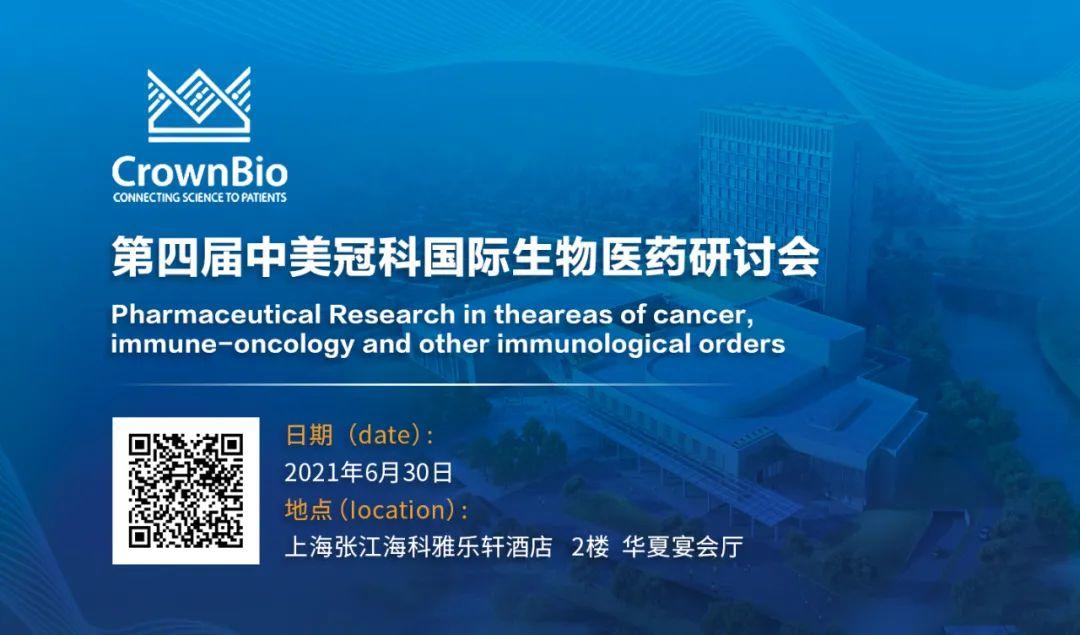 CrownBio
CONNECTING SCIENCE TO PATIENTS

第四届中美冠科国际生物医药研讨会

Pharmaceutical Research in theareas of cancer, immune-oncology and other immunological orders

日期（date）:
2021年6月30日
地点（location）:
上海张江海科雅乐轩酒店 2楼 华夏宴会厅